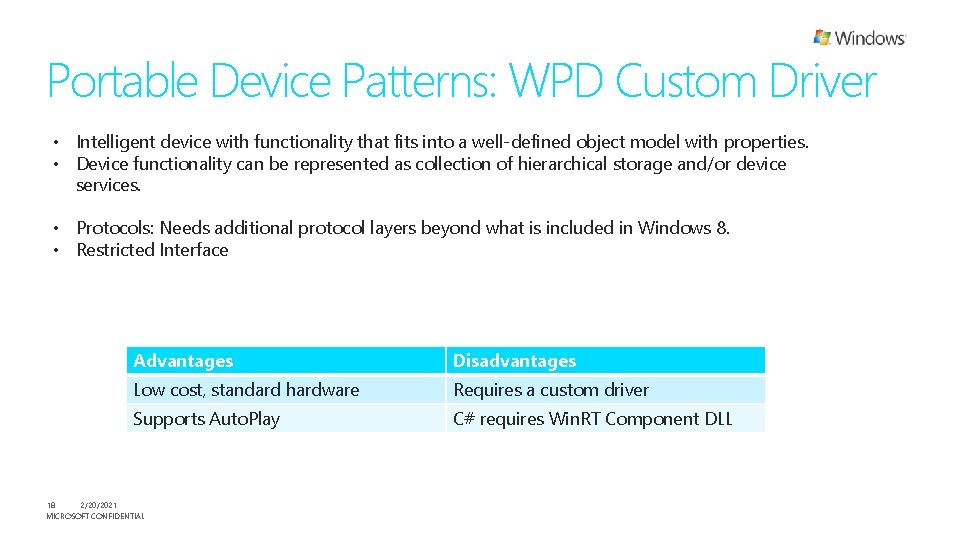 Windows

Portable Device Patterns: WPD Custom Driver

• Intelligent device with functionality that fits into a well-defined object model with properties.
• Device functionality can be represented as collection of hierarchical storage and/or device services.

• Protocols: Needs additional protocol layers beyond what is included in Windows 8.
• Restricted Interface

| Advantages | Disadvantages |
|---|---|
| Low cost, standard hardware | Requires a custom driver |
| Supports AutoPlay | C# requires WinRT Component DLL |

18 2/20/2021
MICROSOFT CONFIDENTIAL